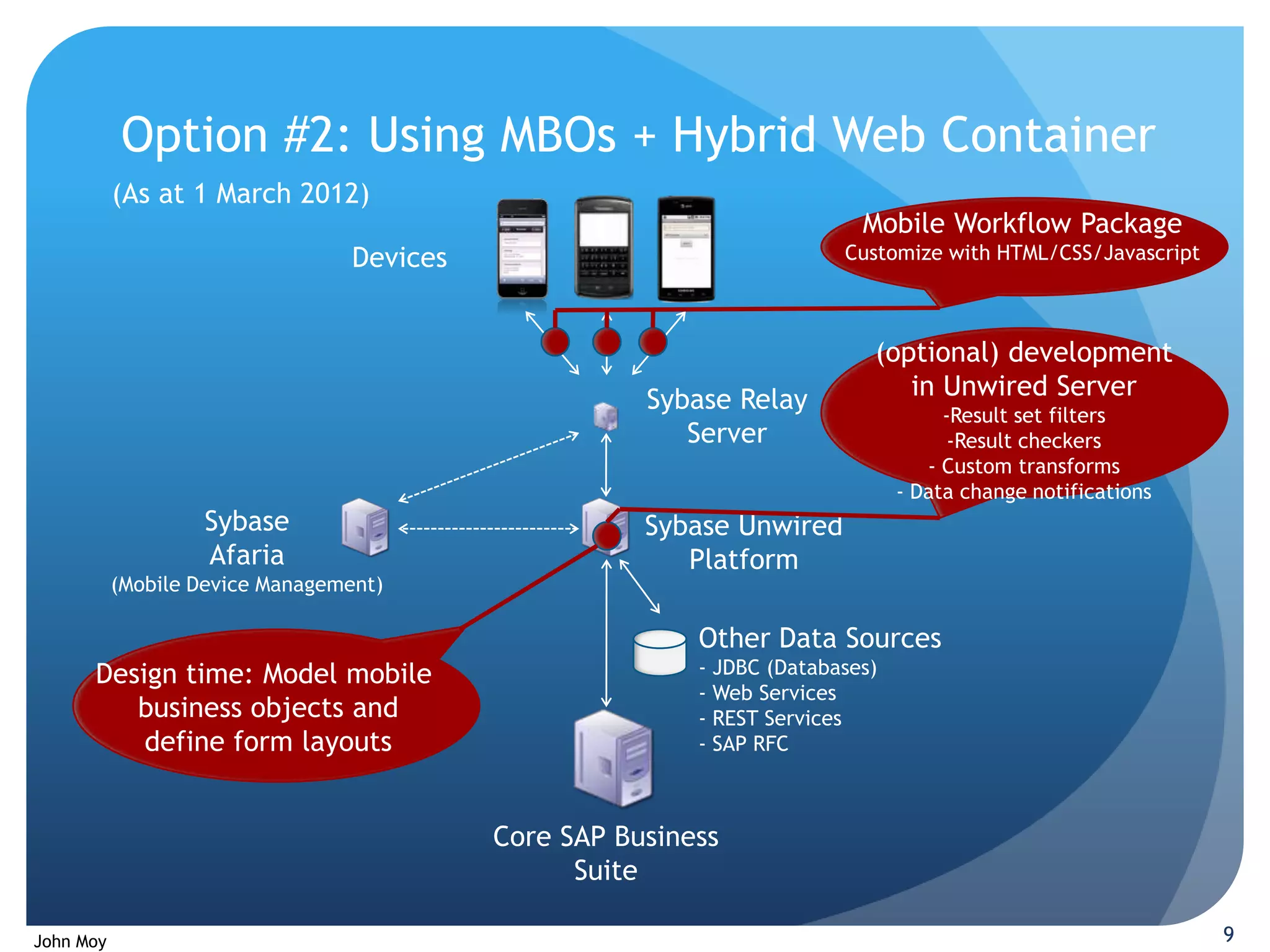 Option #2: Using MBOs + Hybrid Web Container

(As at 1 March 2012)

Devices

Mobile Workflow Package
Customize with HTML/CSS/Javascript

(optional) development in Unwired Server
-Result set filters
-Result checkers
- Custom transforms
- Data change notifications

Sybase Relay Server

Sybase Afaria
(Mobile Device Management)

Sybase Unwired Platform

Other Data Sources
- JDBC (Databases)
- Web Services
- REST Services
- SAP RFC

Design time: Model mobile business objects and define form layouts

Core SAP Business Suite

John Moy

9